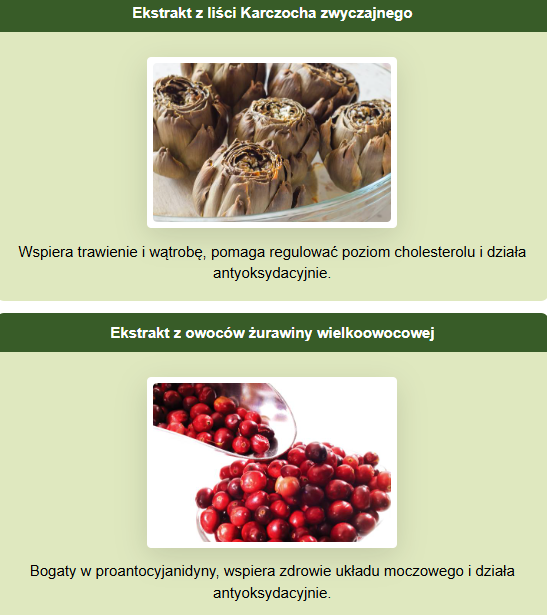 Ekstrakt z liści Karczocha zwyczajnego

Wspiera trawienie i wątrobę, pomaga regulować poziom cholesterolu i działa antyoksydacyjnie.

Ekstrakt z owoców żurawiny wielkoowocowej

Bogaty w proantocyjanidyny, wspiera zdrowie układu moczowego i działa antyoksydacyjnie.